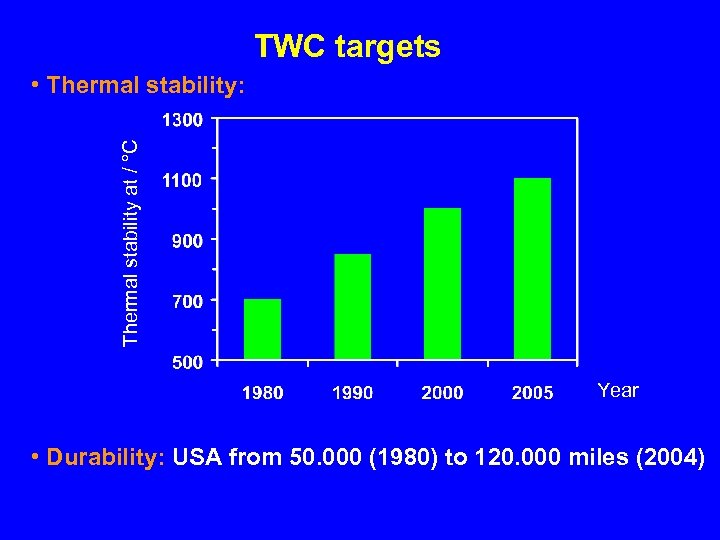 TWC targets

• Thermal stability:

Thermal stability at / °C

1300
1100
900
700
500

1980 1990 2000 2005 Year

• Durability: USA from 50.000 (1980) to 120.000 miles (2004)